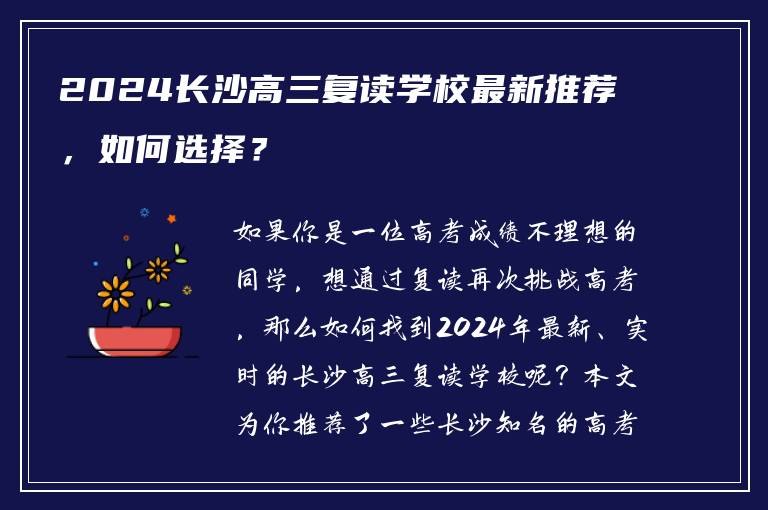 2024长沙高三复读学校最新推荐，如何选择？

如果你是一位高考成绩不理想的同学，想通过复读再次挑战高考，那么如何找到2024年最新、实时的长沙高三复读学校呢？本文为你推荐了一些长沙知名的高考